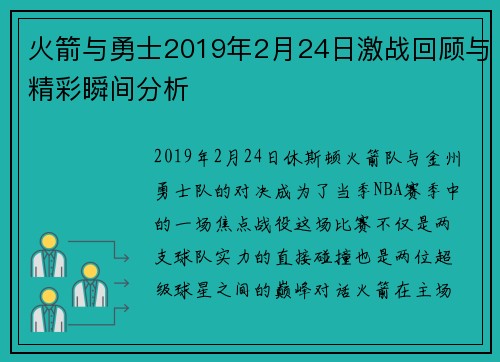 火箭与勇士2019年2月24日激战回顾与精彩瞬间分析

2019年2月24日休斯顿火箭队与金州勇士队的对决成为了当季NBA赛季中的一场焦点战役这场比赛不仅是两支球队实力的直接碰撞也是两位超级球星之间的巅峰对话火箭在主场